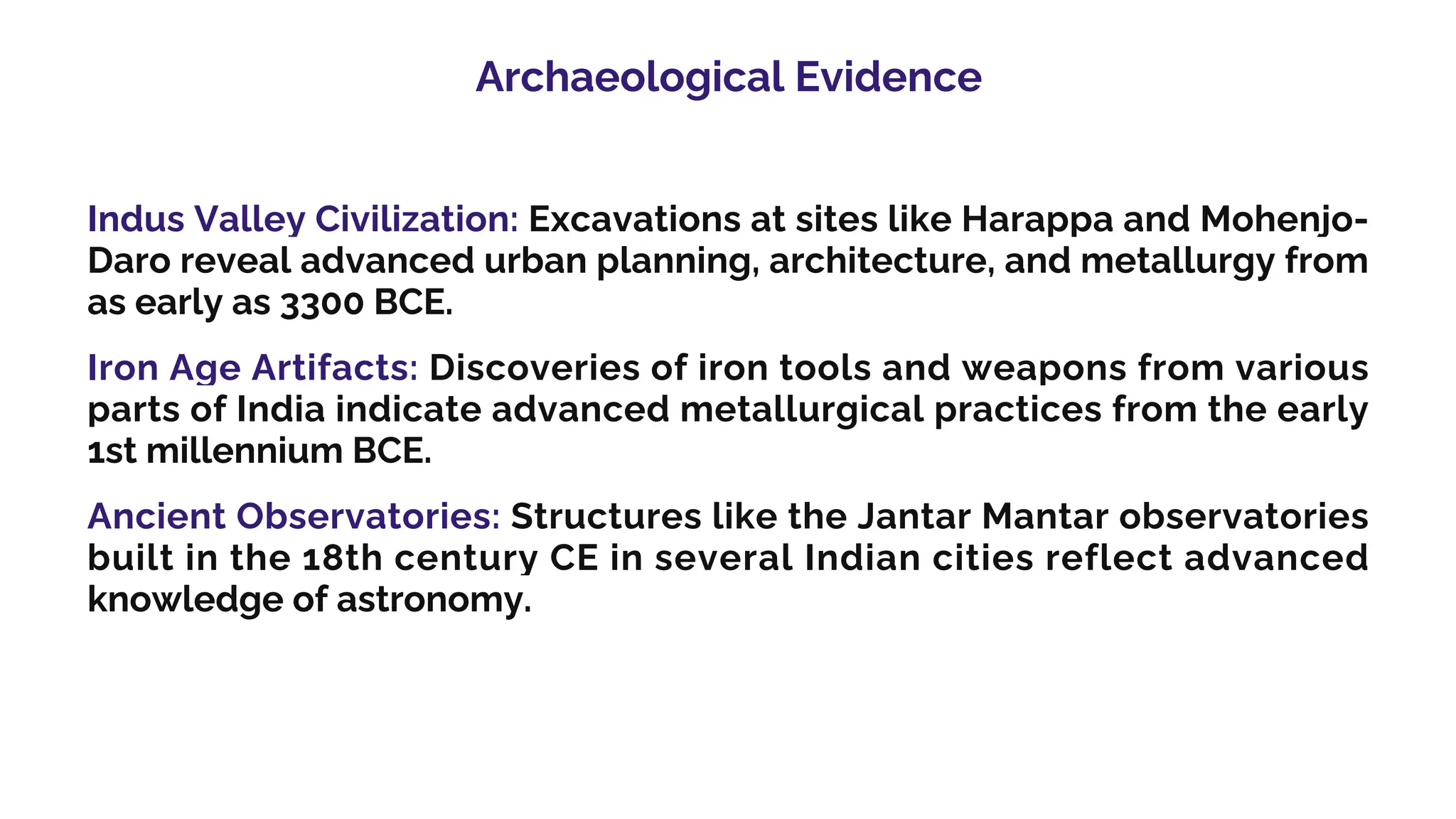 Archaeological Evidence

Indus Valley Civilization: Excavations at sites like Harappa and Mohenjo-Daro reveal advanced urban planning, architecture, and metallurgy from as early as 3300 BCE.

Iron Age Artifacts: Discoveries of iron tools and weapons from various parts of India indicate advanced metallurgical practices from the early 1st millennium BCE.

Ancient Observatories: Structures like the Jantar Mantar observatories built in the 18th century CE in several Indian cities reflect advanced knowledge of astronomy.